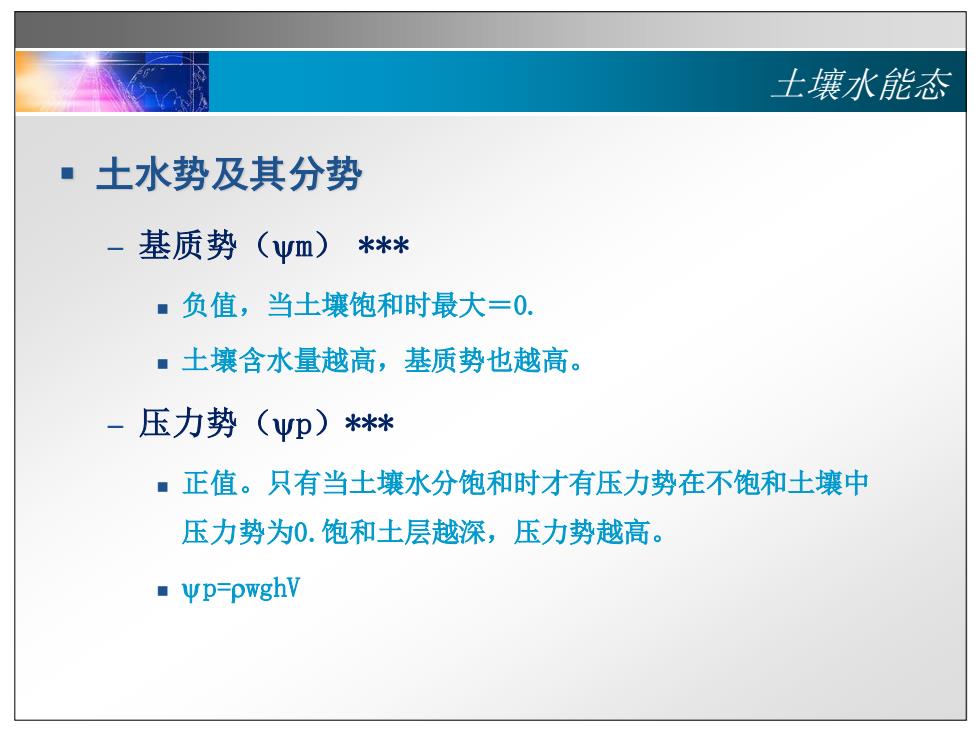 土壤水能态

▪ 土水势及其分势

– 基质势（ψm） ***

▪ 负值，当土壤饱和时最大＝0.

▪ 土壤含水量越高，基质势也越高。

– 压力势（ψp）***

▪ 正值。只有当土壤水分饱和时才有压力势在不饱和土壤中压力势为0.饱和土层越深，压力势越高。

▪ ψp=ρwghV